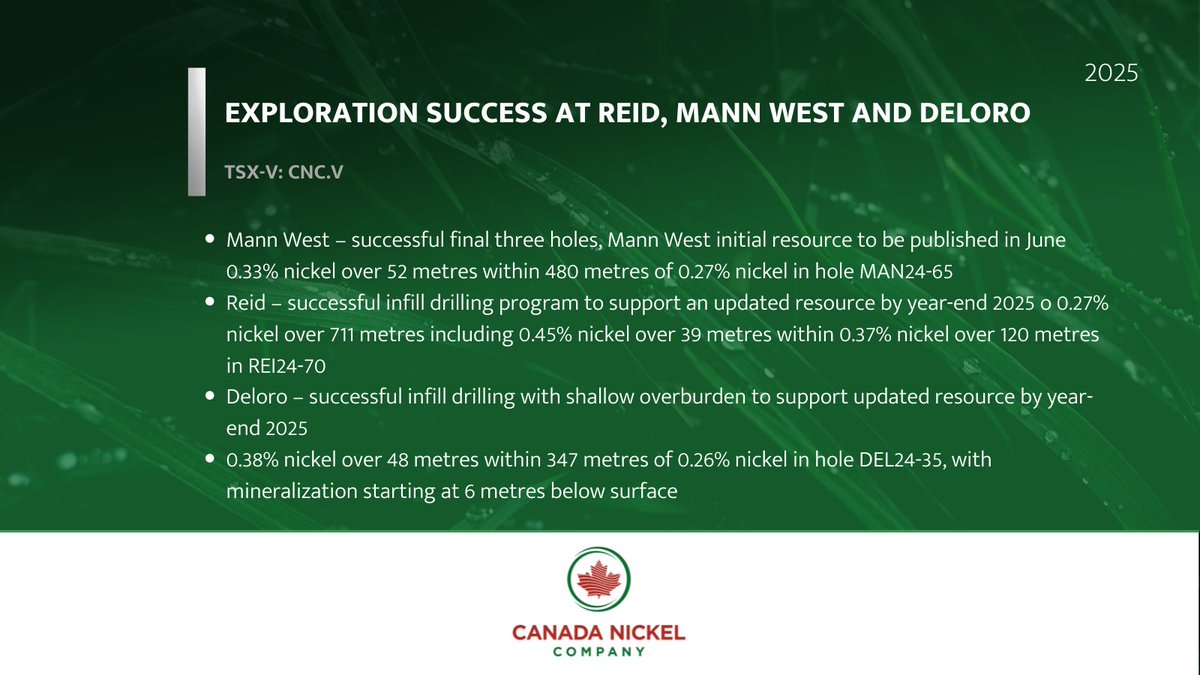 2025

EXPLORATION SUCCESS AT REID, MANN WEST AND DELORO

TSX-V: CNC.V

- Mann West – successful final three holes, Mann West initial resource to be published in June 0.33% nickel over 52 metres within 480 metres of 0.27% nickel in hole MAN24-65
- Reid – successful infill drilling program to support an updated resource by year-end 2025 o 0.27% nickel over 711 metres including 0.45% nickel over 39 metres within 0.37% nickel over 120 metres in REI24-70
- Deloro – successful infill drilling with shallow overburden to support updated resource by year-end 2025
- 0.38% nickel over 48 metres within 347 metres of 0.26% nickel in hole DEL24-35, with mineralization starting at 6 metres below surface

CANADA NICKEL
COMPANY